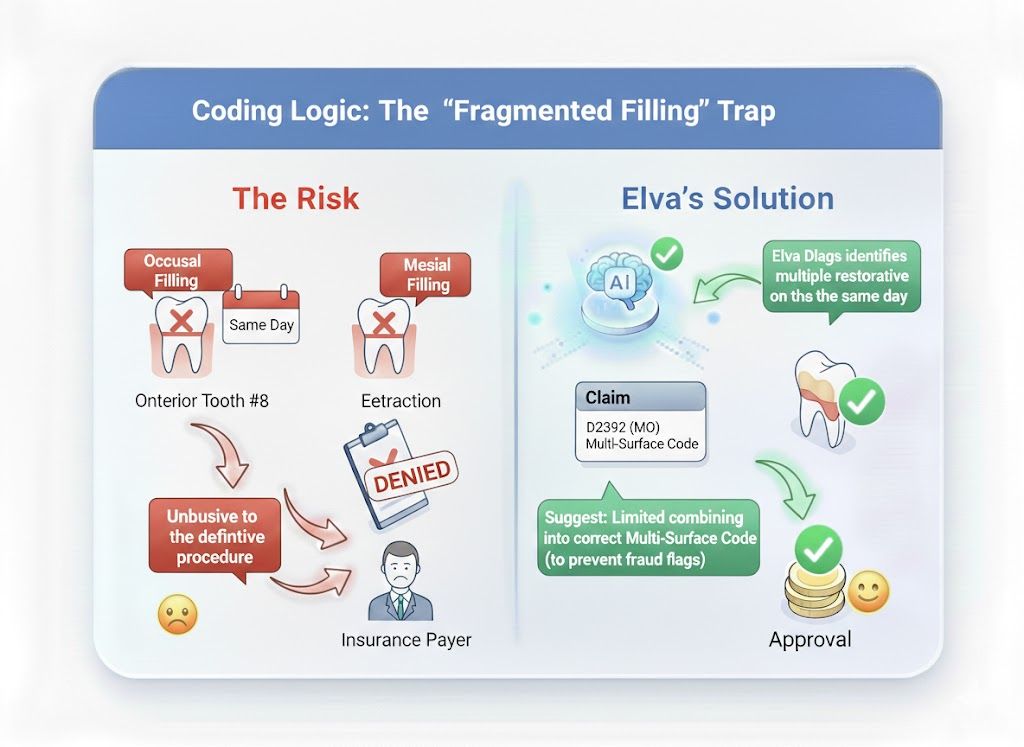 Coding Logic: The "Fragmented Filling" Trap

The Risk

Occusal Filling

Same Day

Mesial Filling

Onterior Tooth #8

Eetraction

DENIED

Unbusive to the defintive procedure

Insurance Payer

Elva's Solution

AI

Elva Dlags identifies multiple restorative on ths the same day

Claim

D2392 (MO) Multi-Surface Code

Suggest: Limited combining into correct Multi-Surface Code (to prevent fraud flags)

Approval